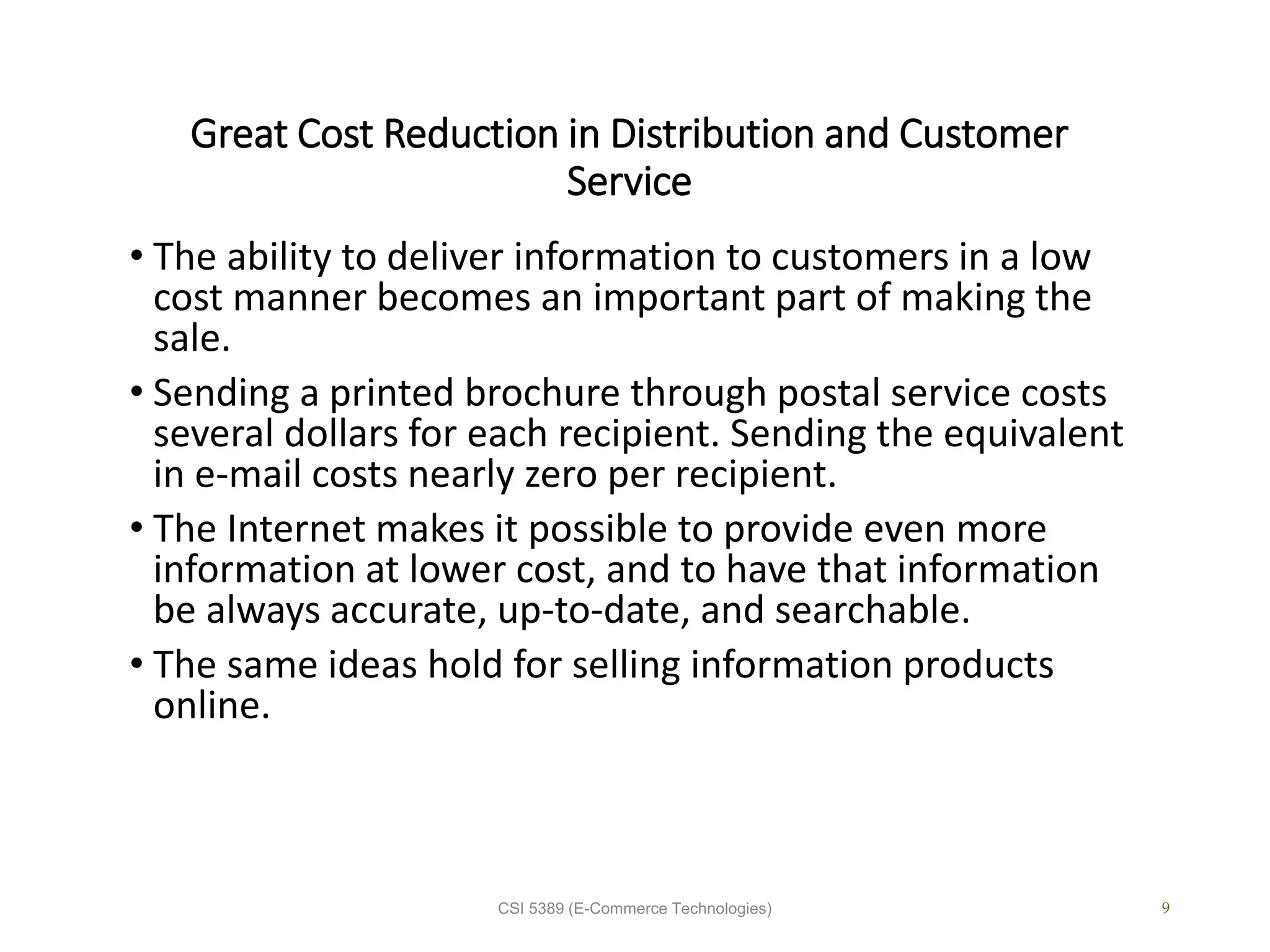 Great Cost Reduction in Distribution and Customer Service

• The ability to deliver information to customers in a low cost manner becomes an important part of making the sale.

• Sending a printed brochure through postal service costs several dollars for each recipient. Sending the equivalent in e-mail costs nearly zero per recipient.

• The Internet makes it possible to provide even more information at lower cost, and to have that information be always accurate, up-to-date, and searchable.

• The same ideas hold for selling information products online.

CSI 5389 (E-Commerce Technologies)

9